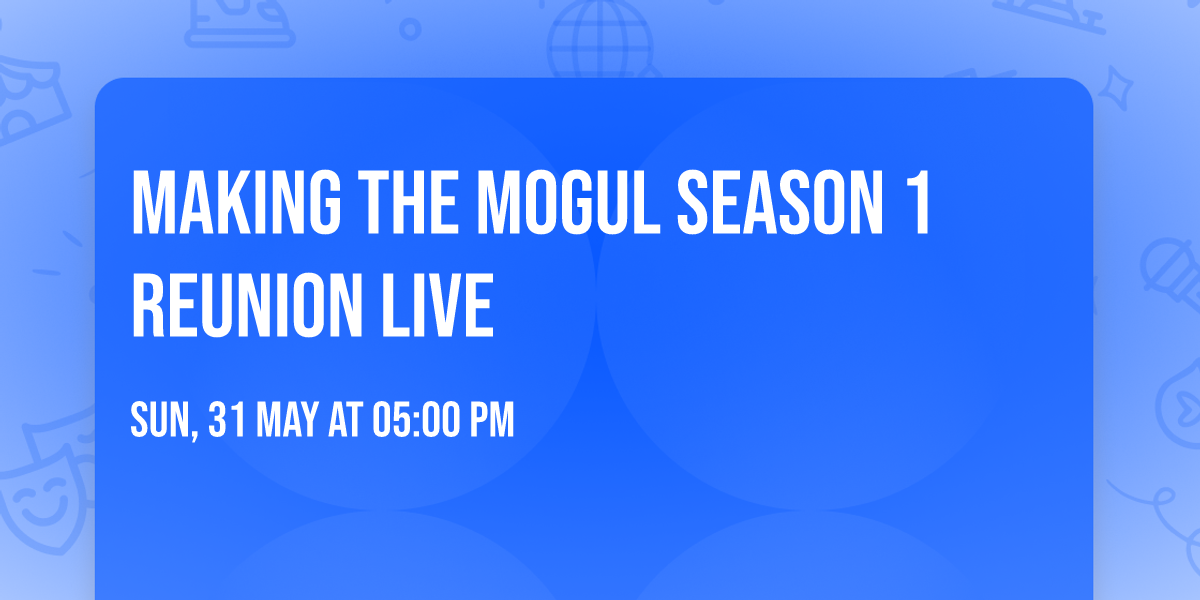 MAKING THE MOGUL SEASON 1 REUNION LIVE

SUN, 31 MAY AT 05:00 PM